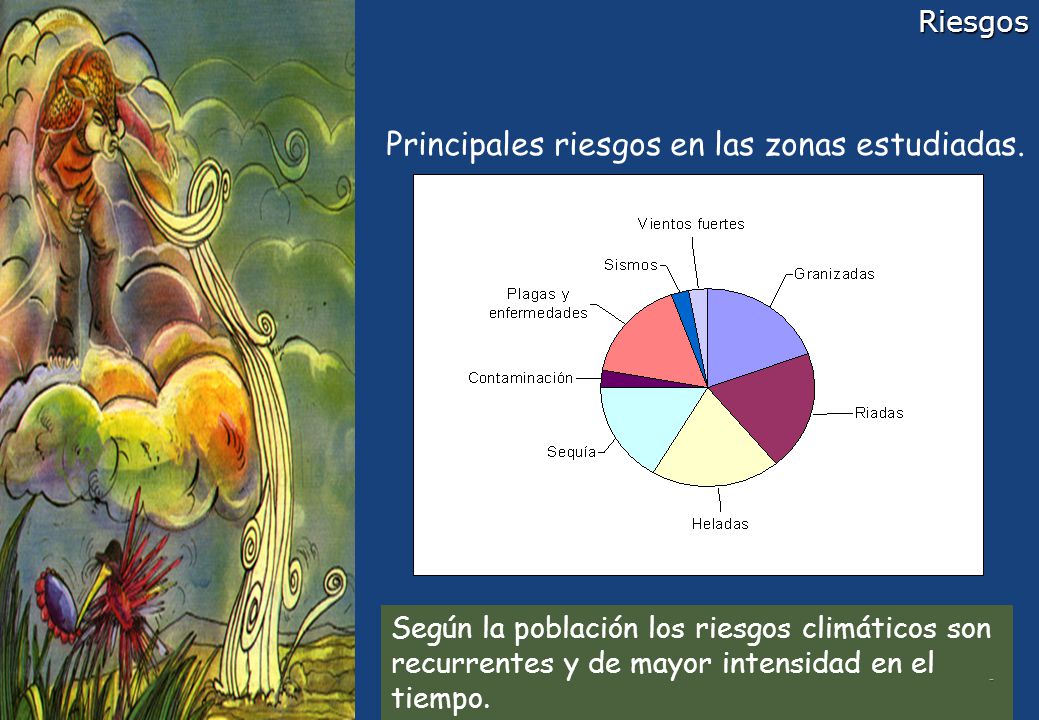 Riesgos

Principales riesgos en las zonas estudiadas.

Vientos fuertes
Sismos
Granizadas
Plagas y enfermedades
Contaminación
Riadas
Sequía
Heladas

Según la población los riesgos climáticos son recurrentes y de mayor intensidad en el tiempo.